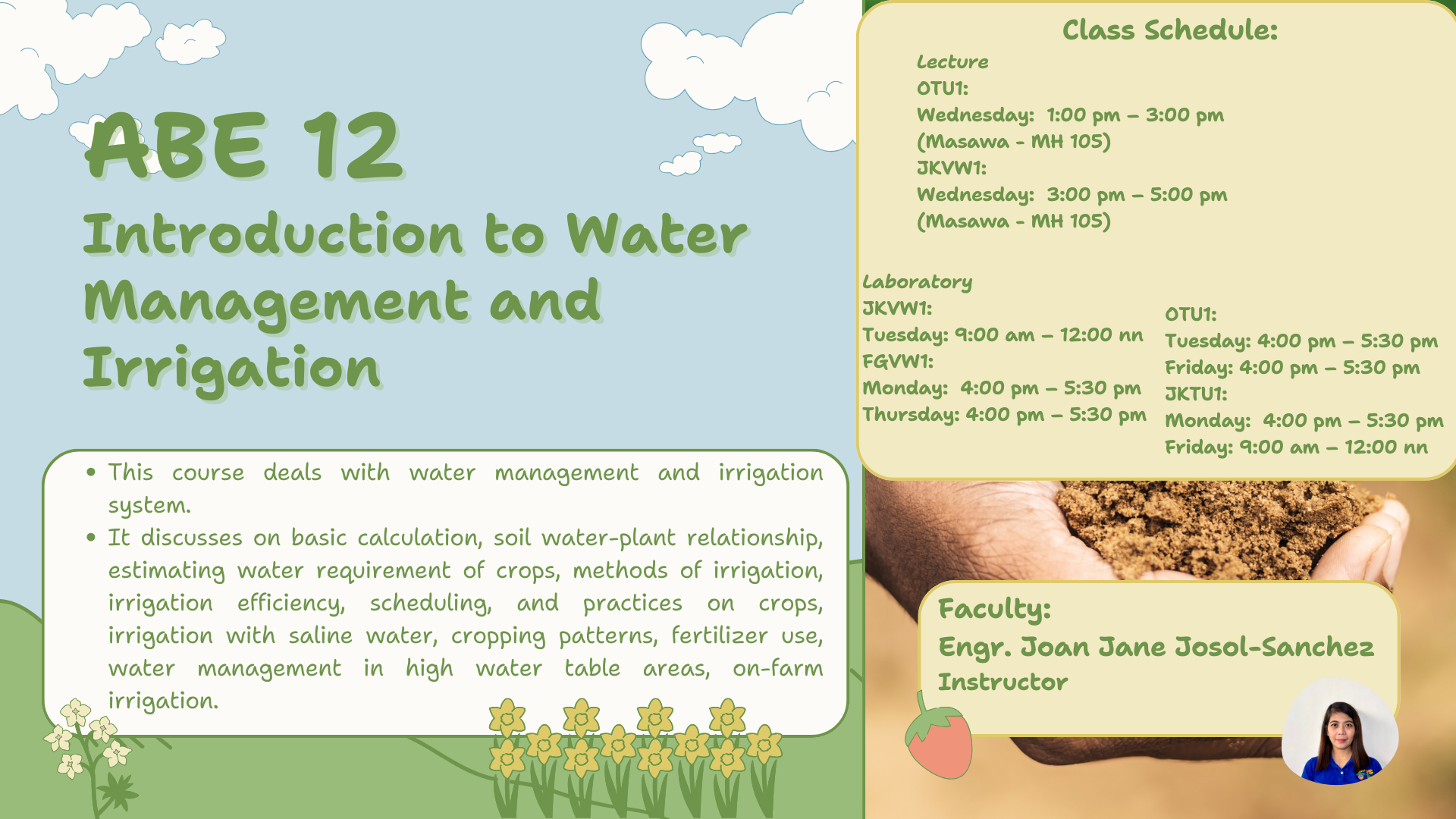 ABE 12
Introduction to Water Management and Irrigation

- This course deals with water management and irrigation system.
- It discusses on basic calculation, soil water-plant relationship, estimating water requirement of crops, methods of irrigation, irrigation efficiency, scheduling, and practices on crops, irrigation with saline water, cropping patterns, fertilizer use, water management in high water table areas, on-farm irrigation.

Class Schedule:
Lecture
OTU1:
Wednesday: 1:00 pm – 3:00 pm
(Masawa - MH 105)
JKVW1:
Wednesday: 3:00 pm – 5:00 pm
(Masawa - MH 105)

Laboratory
JKVW1:
Tuesday: 9:00 am – 12:00 nn
FGVW1:
Monday: 4:00 pm – 5:30 pm
Thursday: 4:00 pm – 5:30 pm

OTU1:
Tuesday: 4:00 pm – 5:30 pm
Friday: 4:00 pm – 5:30 pm
JKTU1:
Monday: 4:00 pm – 5:30 pm
Friday: 9:00 am – 12:00 nn

Faculty:
Engr. Joan Jane Josol-Sanchez
Instructor